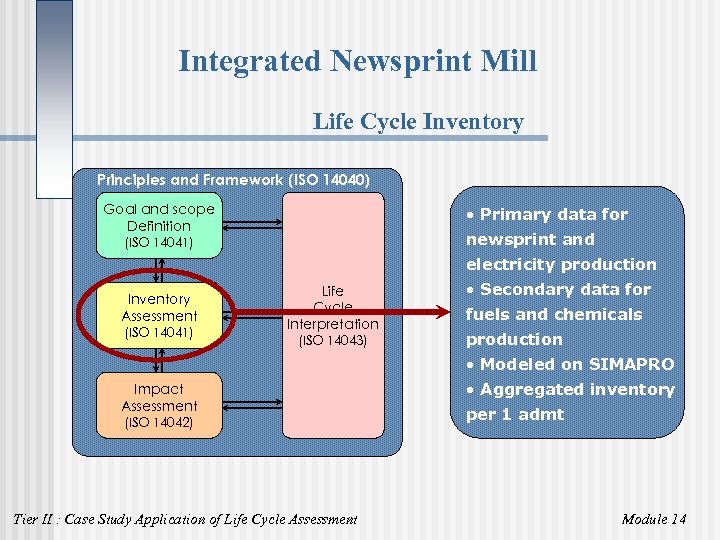 Integrated Newsprint Mill

Life Cycle Inventory

Principles and Framework (ISO 14040)

Goal and scope Definition (ISO 14041)

Inventory Assessment (ISO 14041)

Impact Assessment (ISO 14042)

Life Cycle Interpretation (ISO 14043)

• Primary data for newsprint and electricity production
• Secondary data for fuels and chemicals production
• Modeled on SIMAPRO
• Aggregated inventory per 1 admt

Tier II : Case Study Application of Life Cycle Assessment

Module 14